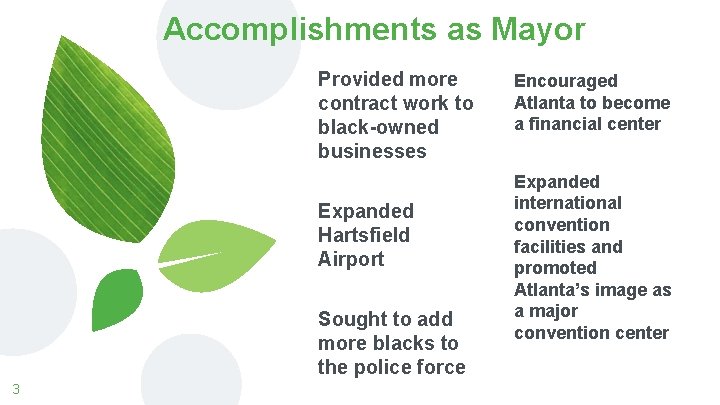 Accomplishments as Mayor

Provided more contract work to black-owned businesses

Expanded Hartsfield Airport

Sought to add more blacks to the police force

Encouraged Atlanta to become a financial center

Expanded international convention facilities and promoted Atlanta's image as a major convention center

3